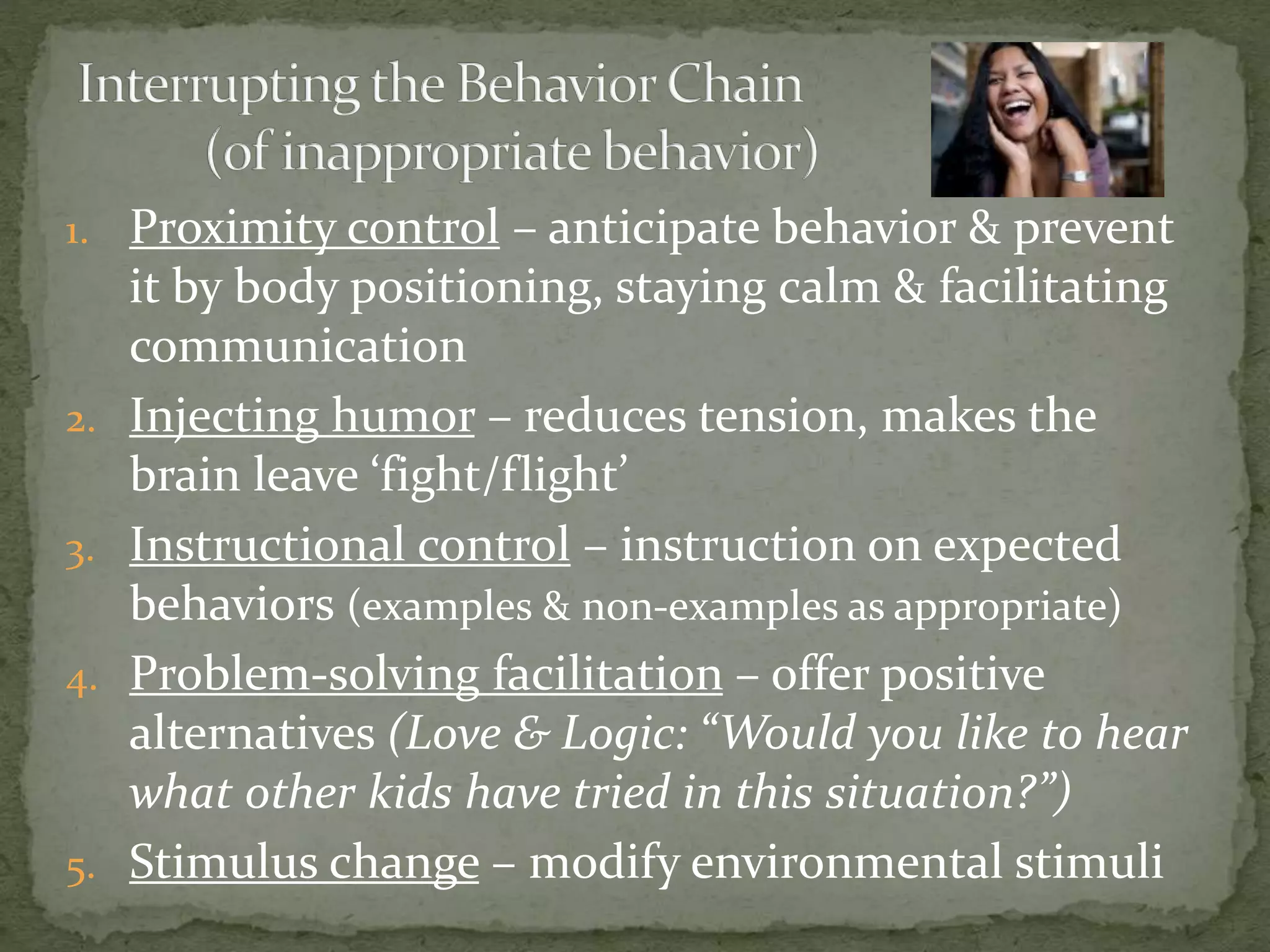 Interrupting the Behavior Chain
(of inappropriate behavior)

1. Proximity control – anticipate behavior & prevent it by body positioning, staying calm & facilitating communication
2. Injecting humor – reduces tension, makes the brain leave ‘fight/flight’
3. Instructional control – instruction on expected behaviors (examples & non-examples as appropriate)
4. Problem-solving facilitation – offer positive alternatives (Love & Logic: “Would you like to hear what other kids have tried in this situation?”)
5. Stimulus change – modify environmental stimuli